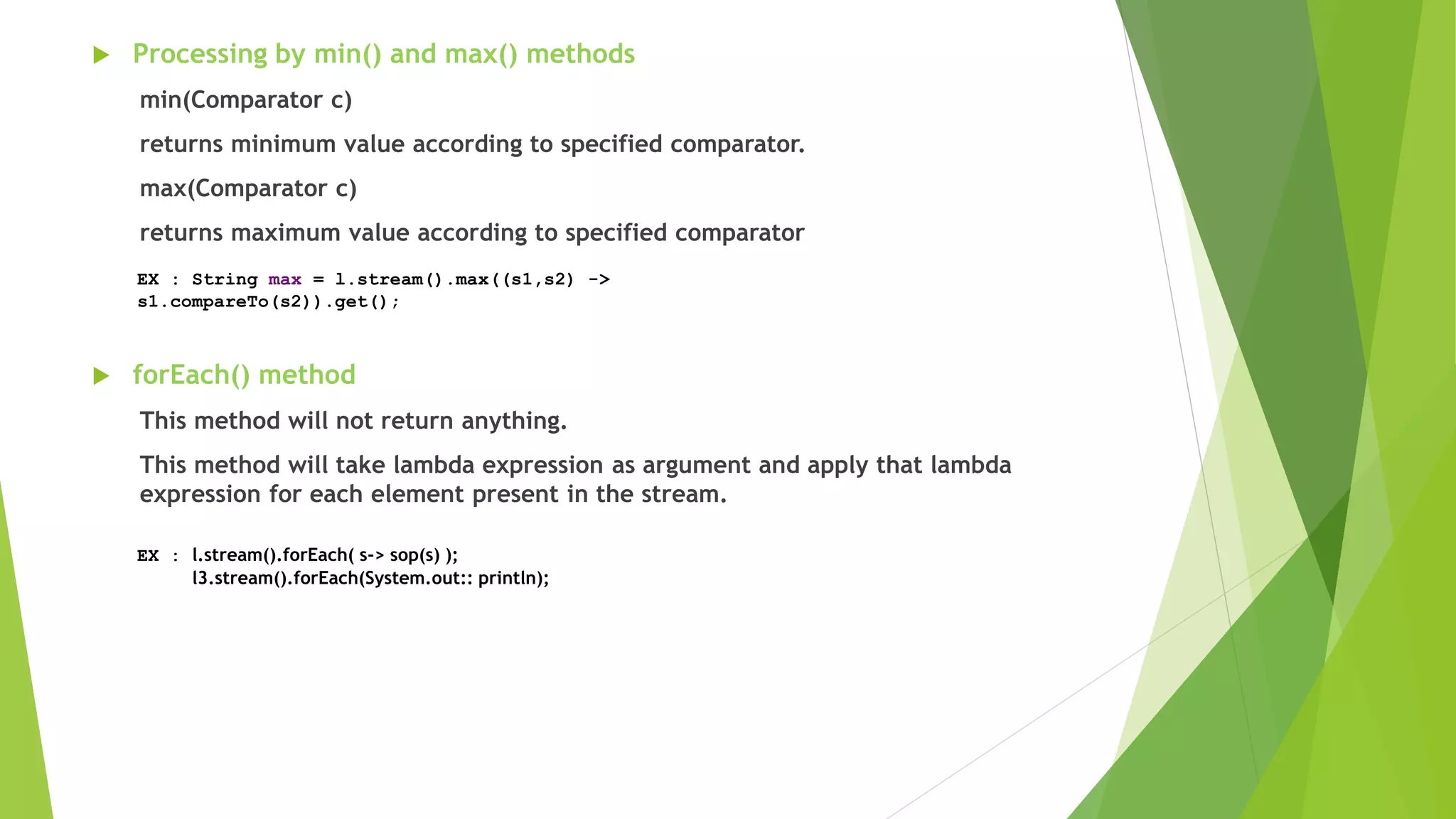 Processing by min() and max() methods

min(Comparator c)

returns minimum value according to specified comparator.

max(Comparator c)

returns maximum value according to specified comparator

EX : String max = l.stream().max((s1,s2) -> s1.compareTo(s2)).get();

forEach() method

This method will not return anything.

This method will take lambda expression as argument and apply that lambda expression for each element present in the stream.

EX : l.stream().forEach( s-> sop(s) );
l3.stream().forEach(System.out:: println);